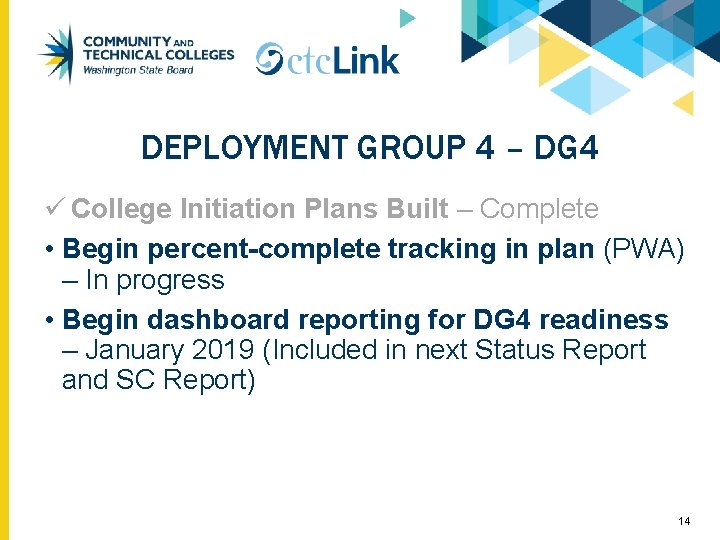 COMMUNITY AND TECHNICAL COLLEGES
Washington State Board

ctcLink

DEPLOYMENT GROUP 4 – DG4

✓ College Initiation Plans Built – Complete

• Begin percent-complete tracking in plan (PWA) – In progress

• Begin dashboard reporting for DG4 readiness – January 2019 (Included in next Status Report and SC Report)

14